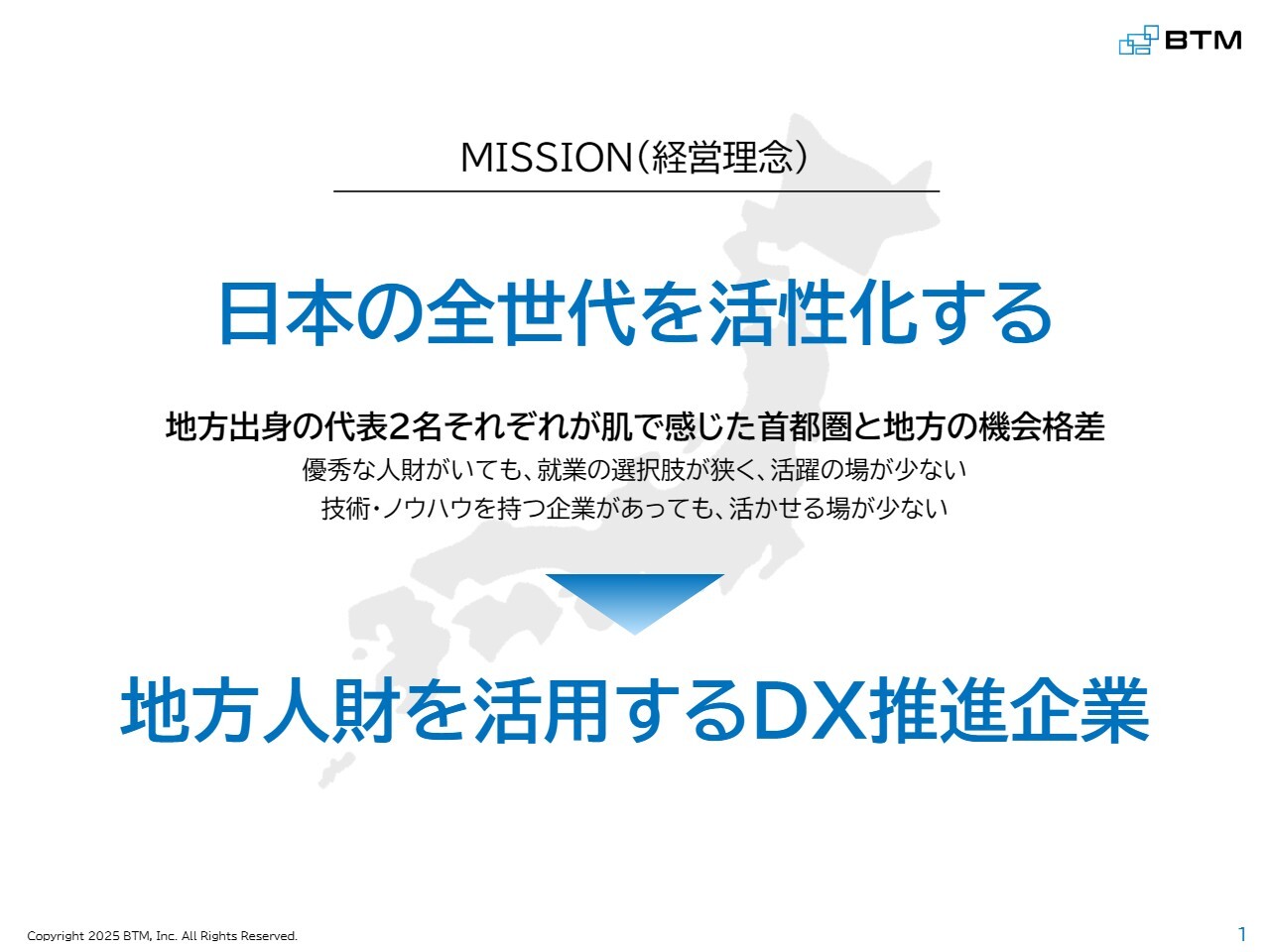 BTM

MISSION（経営理念）

日本の全世代を活性化する

地方出身の代表2名それぞれが肌で感じた首都圏と地方の機会格差
優秀な人財がいても、就業の選択肢が狭く、活躍の場が少ない
技術・ノウハウを持つ企業があっても、活かせる場が少ない

地方人財を活用するDX推進企業

Copyright 2025 BTM, Inc. All Rights Reserved.

1